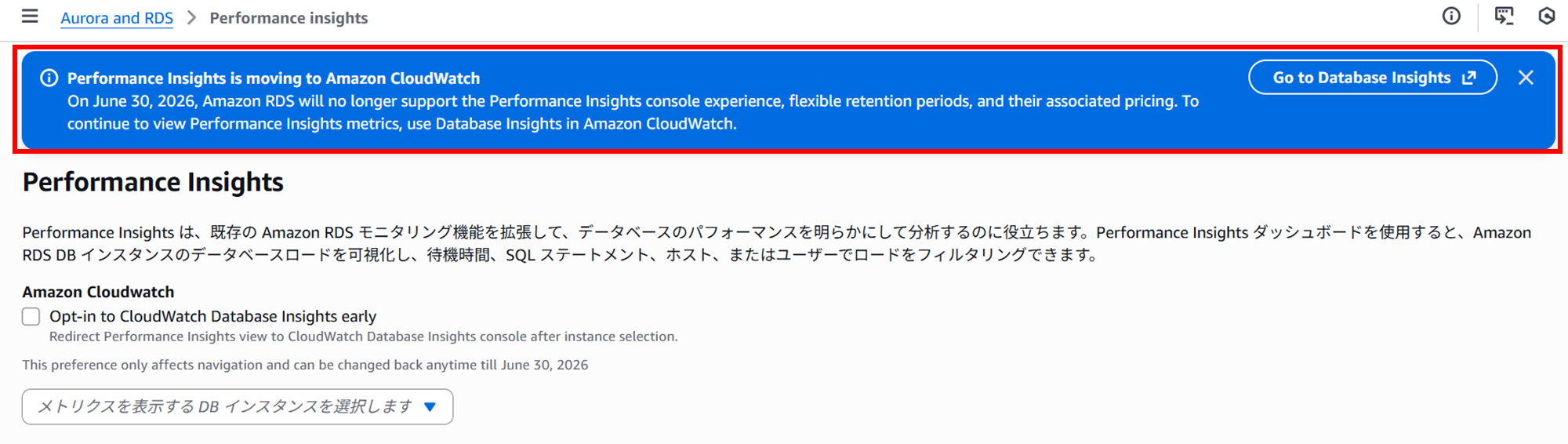 Aurora and RDS > Performance insights

Performance Insights is moving to Amazon CloudWatch
On June 30, 2026, Amazon RDS will no longer support the Performance Insights console experience, flexible retention periods, and their associated pricing. To continue to view Performance Insights metrics, use Database Insights in Amazon CloudWatch.

Go to Database Insights

Performance Insights

Performance Insights は、既存の Amazon RDS モニタリング機能を拡張して、データベースのパフォーマンスを明らかにして分析するのに役立ちます。Performance Insights ダッシュボードを使用すると、Amazon RDS DB インスタンスのデータベースロードを可視化し、待機時間、SQL ステートメント、ホスト、またはユーザーでロードをフィルタリングできます。

Amazon Cloudwatch

Opt-in to CloudWatch Database Insights early
Redirect Performance Insights view to CloudWatch Database Insights console after instance selection.

This preference only affects navigation and can be changed back anytime till June 30, 2026

メトリクスを表示する DB インスタンスを選択します